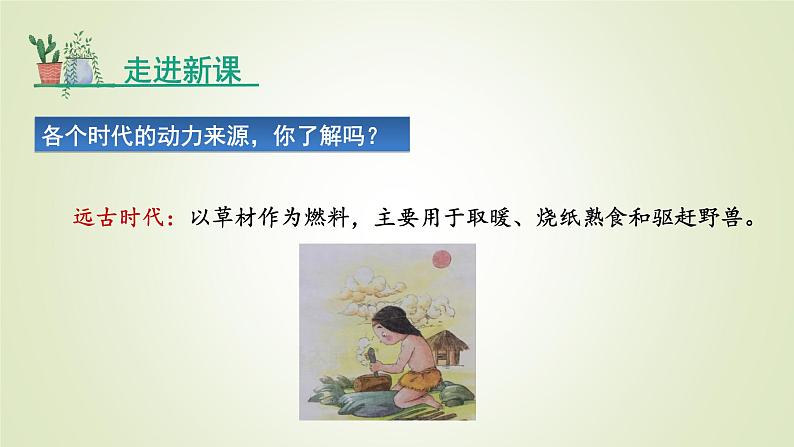 走进新课

各个时代的动力来源，你了解吗？

远古时代：以草材作为燃料，主要用于取暖、烧纸熟食和驱赶野兽。